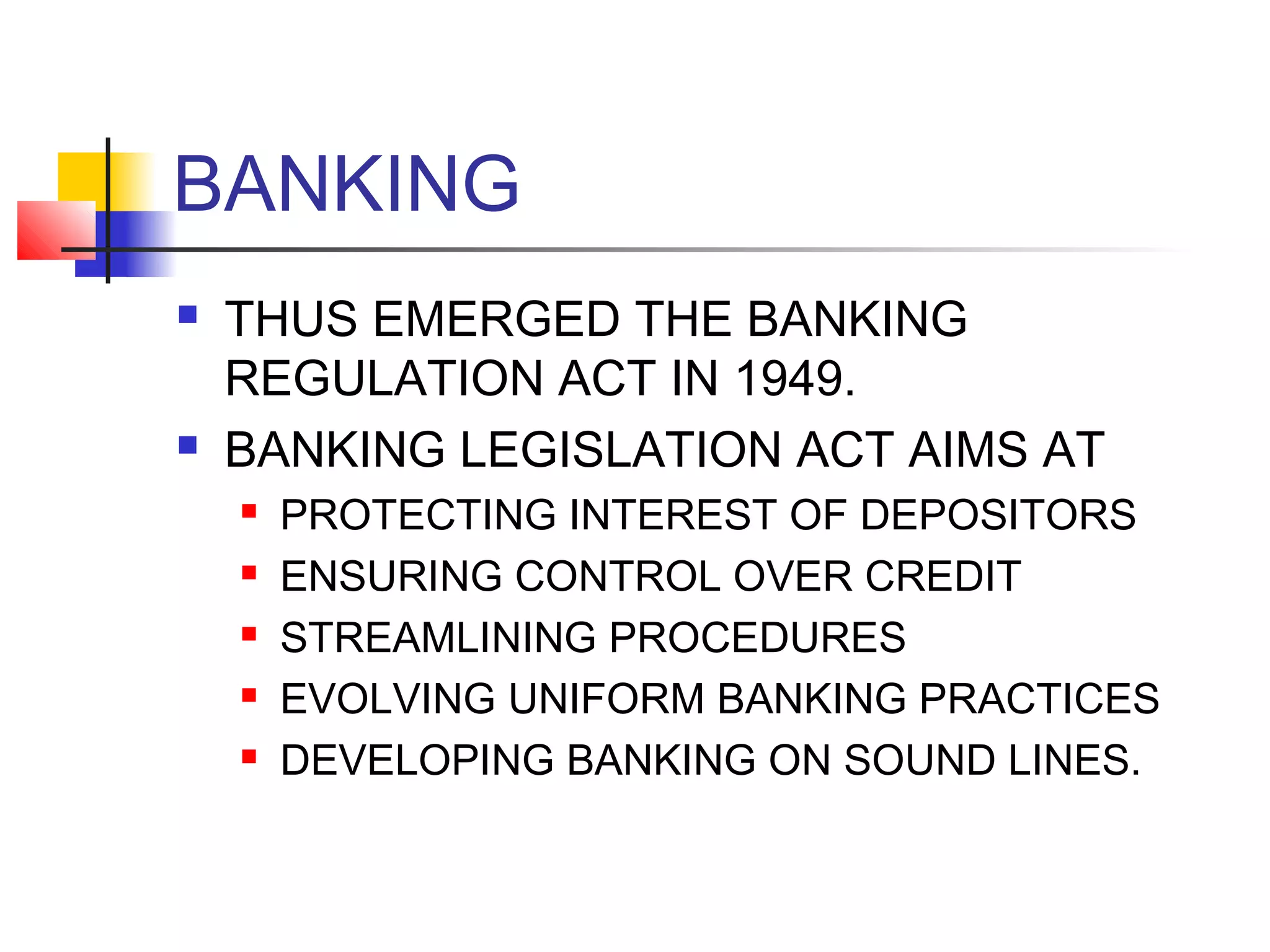 BANKING

- THUS EMERGED THE BANKING REGULATION ACT IN 1949.
- BANKING LEGISLATION ACT AIMS AT
  - PROTECTING INTEREST OF DEPOSITORS
  - ENSURING CONTROL OVER CREDIT
  - STREAMLINING PROCEDURES
  - EVOLVING UNIFORM BANKING PRACTICES
  - DEVELOPING BANKING ON SOUND LINES.